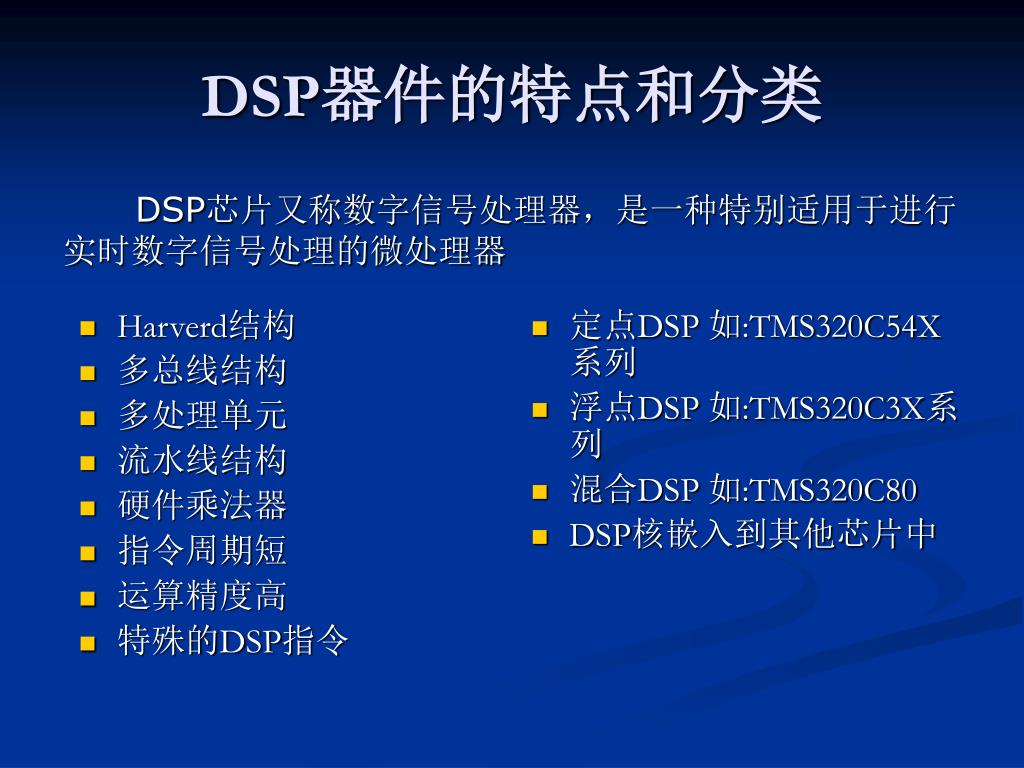 DSP器件的特点和分类

DSP芯片又称数字信号处理器，是一种特别适用于进行实时数字信号处理的微处理器

- Harverd结构
- 多总线结构
- 多处理单元
- 流水线结构
- 硬件乘法器
- 指令周期短
- 运算精度高
- 特殊的DSP指令

- 定点DSP 如:TMS320C54X系列
- 浮点DSP 如:TMS320C3X系列
- 混合DSP 如:TMS320C80
- DSP核嵌入到其他芯片中